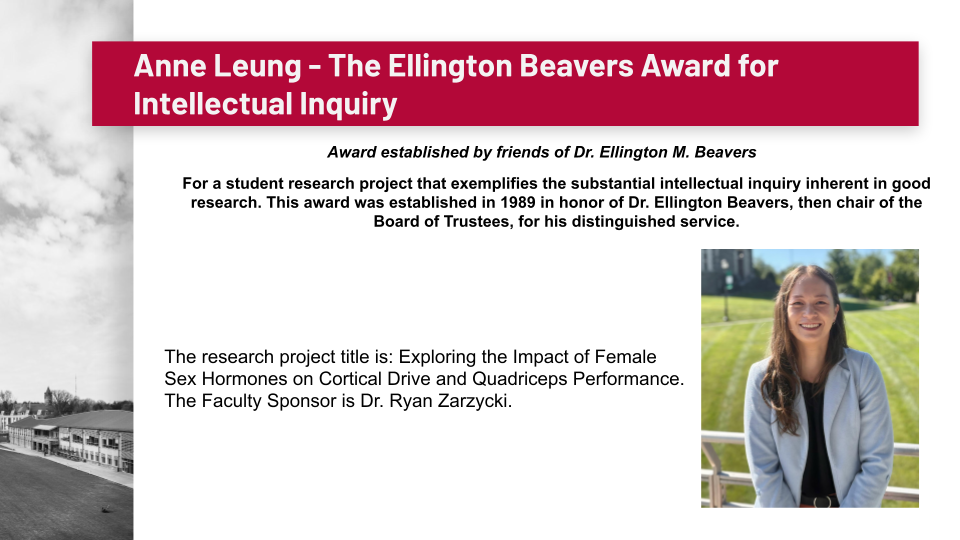 Anne Leung - The Ellington Beavers Award for Intellectual Inquiry

Award established by friends of Dr. Ellington M. Beavers

For a student research project that exemplifies the substantial intellectual inquiry inherent in good research. This award was established in 1989 in honor of Dr. Ellington Beavers, then chair of the Board of Trustees, for his distinguished service.

The research project title is: Exploring the Impact of Female Sex Hormones on Cortical Drive and Quadriceps Performance. The Faculty Sponsor is Dr. Ryan Zarzycki.